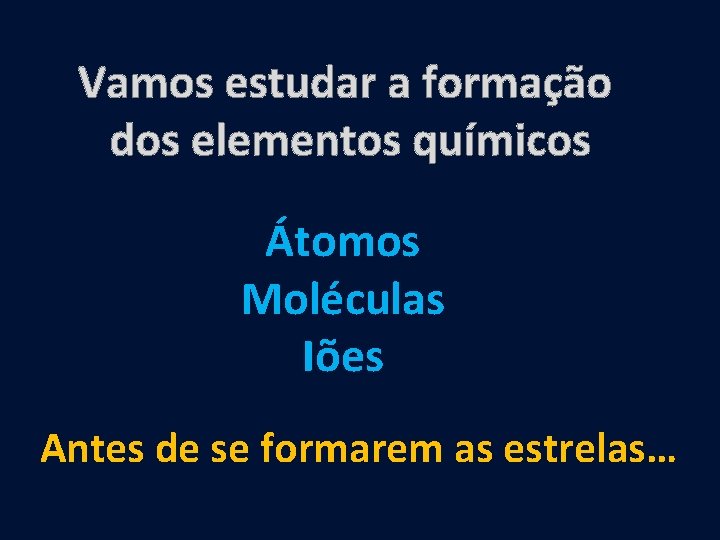 Vamos estudar a formação dos elementos químicos

Átomos
Moléculas
Iões

Antes de se formarem as estrelas…